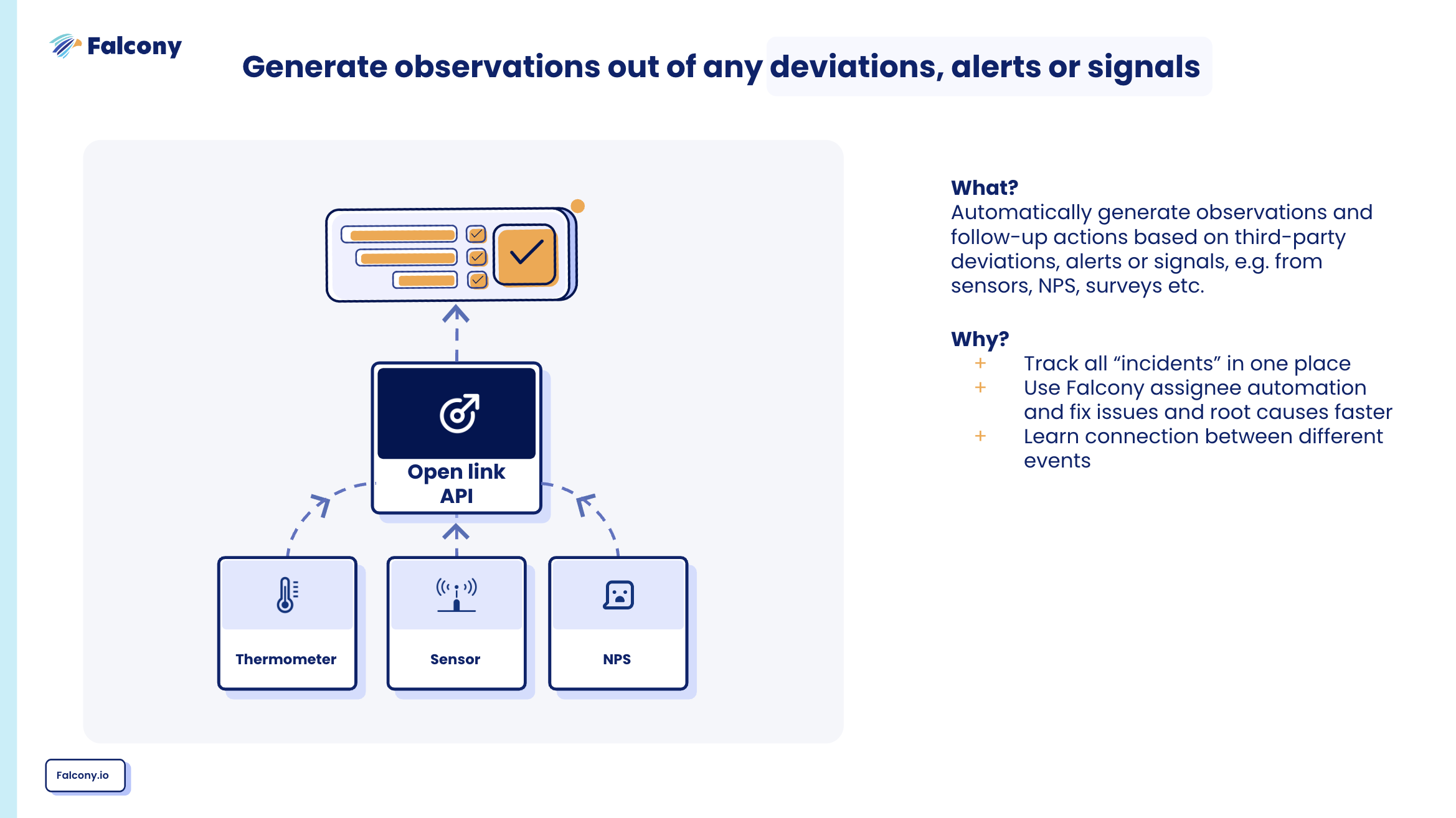 Falcony

Generate observations out of any deviations, alerts or signals

Open link API

Thermometer

Sensor

NPS

What?
Automatically generate observations and follow-up actions based on third-party deviations, alerts or signals, e.g. from sensors, NPS, surveys etc.

Why?
+ Track all “incidents” in one place
+ Use Falcony assignee automation and fix issues and root causes faster
+ Learn connection between different events

Falcony.io